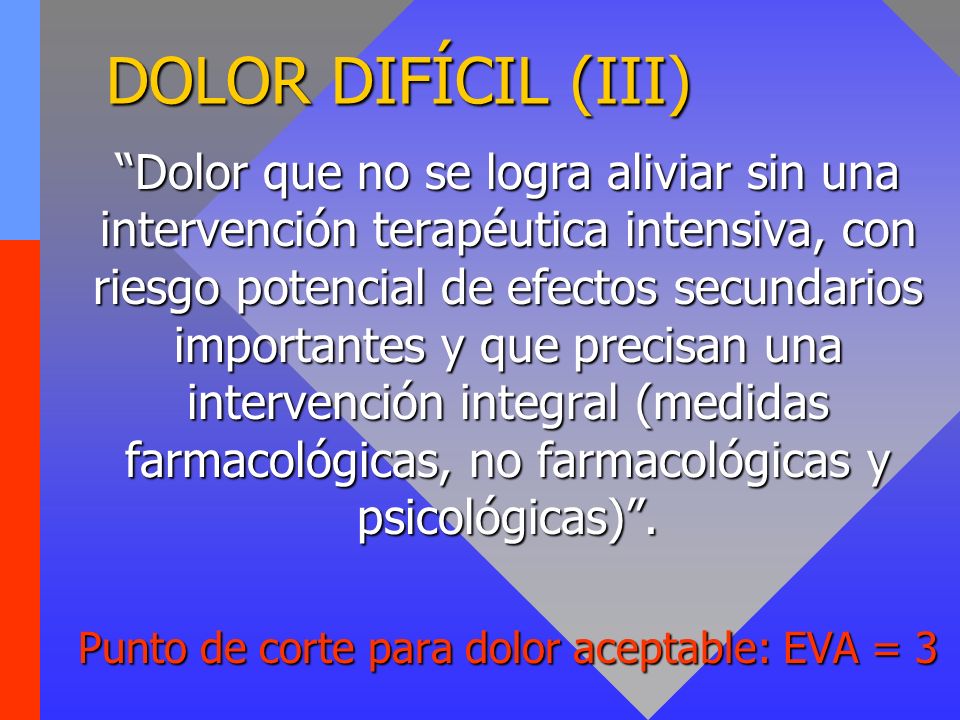 DOLOR DIFÍCIL (III)

“Dolor que no se logra aliviar sin una intervención terapéutica intensiva, con riesgo potencial de efectos secundarios importantes y que precisan una intervención integral (medidas farmacológicas, no farmacológicas y psicológicas)”.

Punto de corte para dolor aceptable: EVA = 3